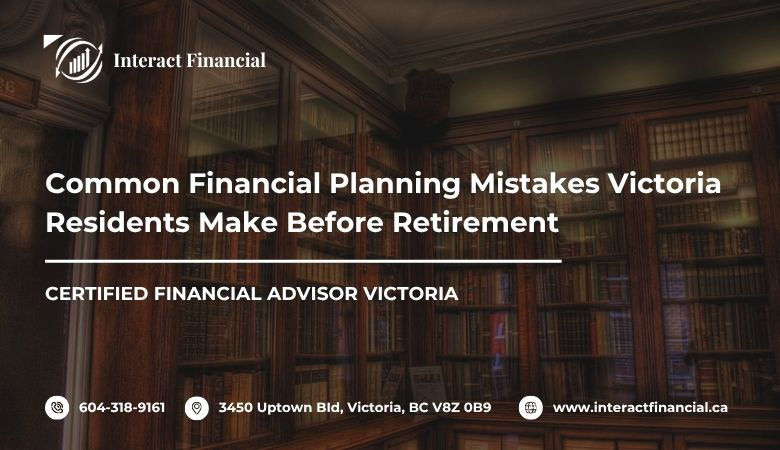 Interact Financial

Common Financial Planning Mistakes Victoria Residents Make Before Retirement

CERTIFIED FINANCIAL ADVISOR VICTORIA

604-318-9161

3450 Uptown Bld, Victoria, BC V8Z 0B9

www.interactfinancial.ca